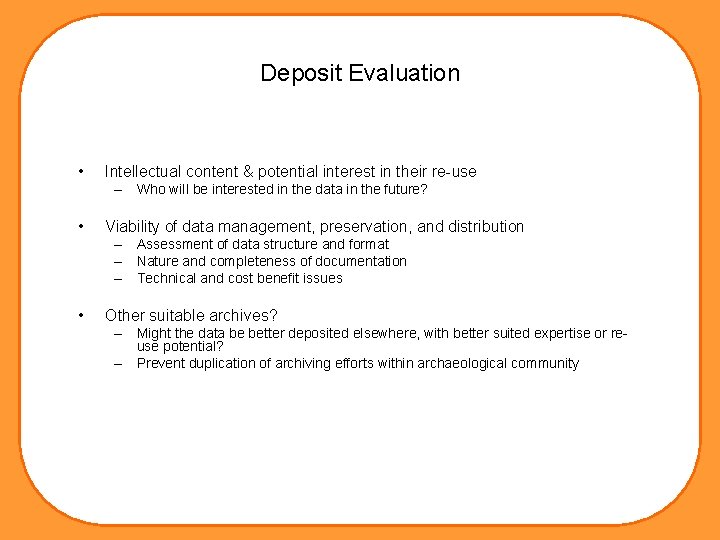 Deposit Evaluation

• Intellectual content & potential interest in their re-use
– Who will be interested in the data in the future?

• Viability of data management, preservation, and distribution
– Assessment of data structure and format
– Nature and completeness of documentation
– Technical and cost benefit issues

• Other suitable archives?
– Might the data be better deposited elsewhere, with better suited expertise or re-use potential?
– Prevent duplication of archiving efforts within archaeological community